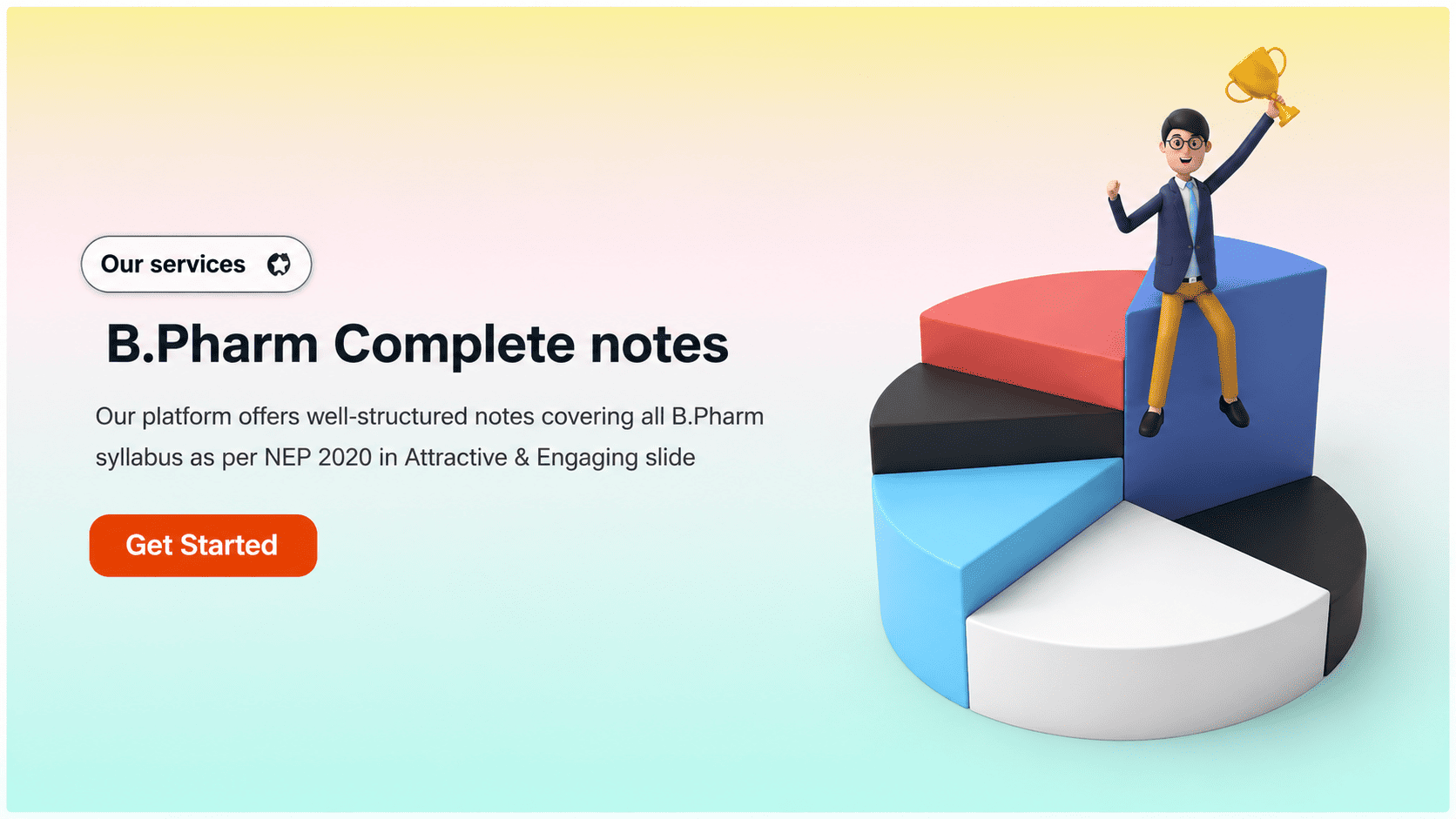 Our services

B.Pharm Complete notes

Our platform offers well-structured notes covering all B.Pharm syllabus as per NEP 2020 in Attractive & Engaging slide

Get Started